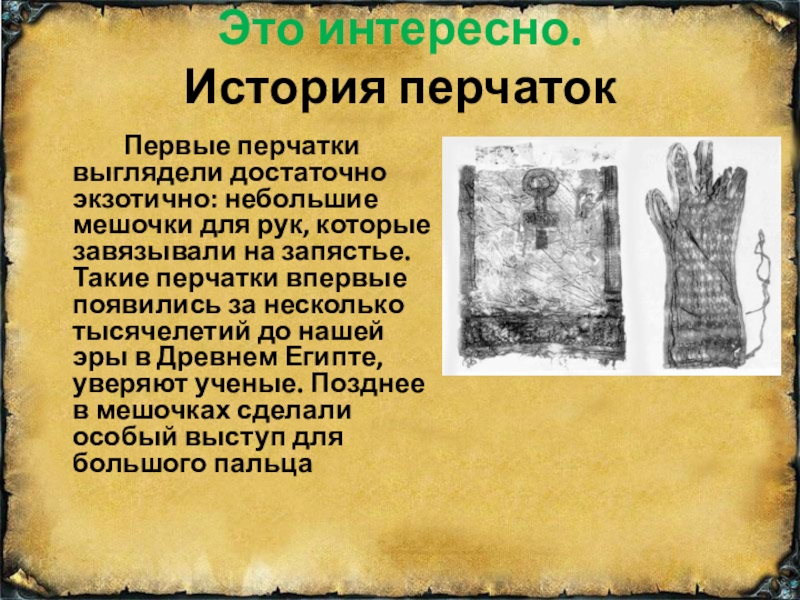 Это интересно.
История перчаток

Первые перчатки выглядели достаточно экзотично: небольшие мешочки для рук, которые завязывали на запястье. Такие перчатки впервые появились за несколько тысячелетий до нашей эры в Древнем Египте, уверяют ученые. Позднее в мешочках сделали особый выступ для большого пальца